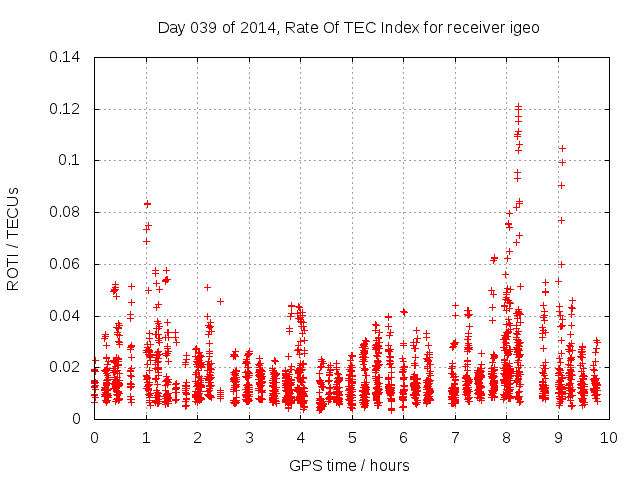 Day 039 of 2014, Rate Of TEC Index for receiver igeo

ROTI / TECUs

0.14
0.12
0.1
0.08
0.06
0.04
0.02
0

0 1 2 3 4 5 6 7 8 9 10

GPS time / hours